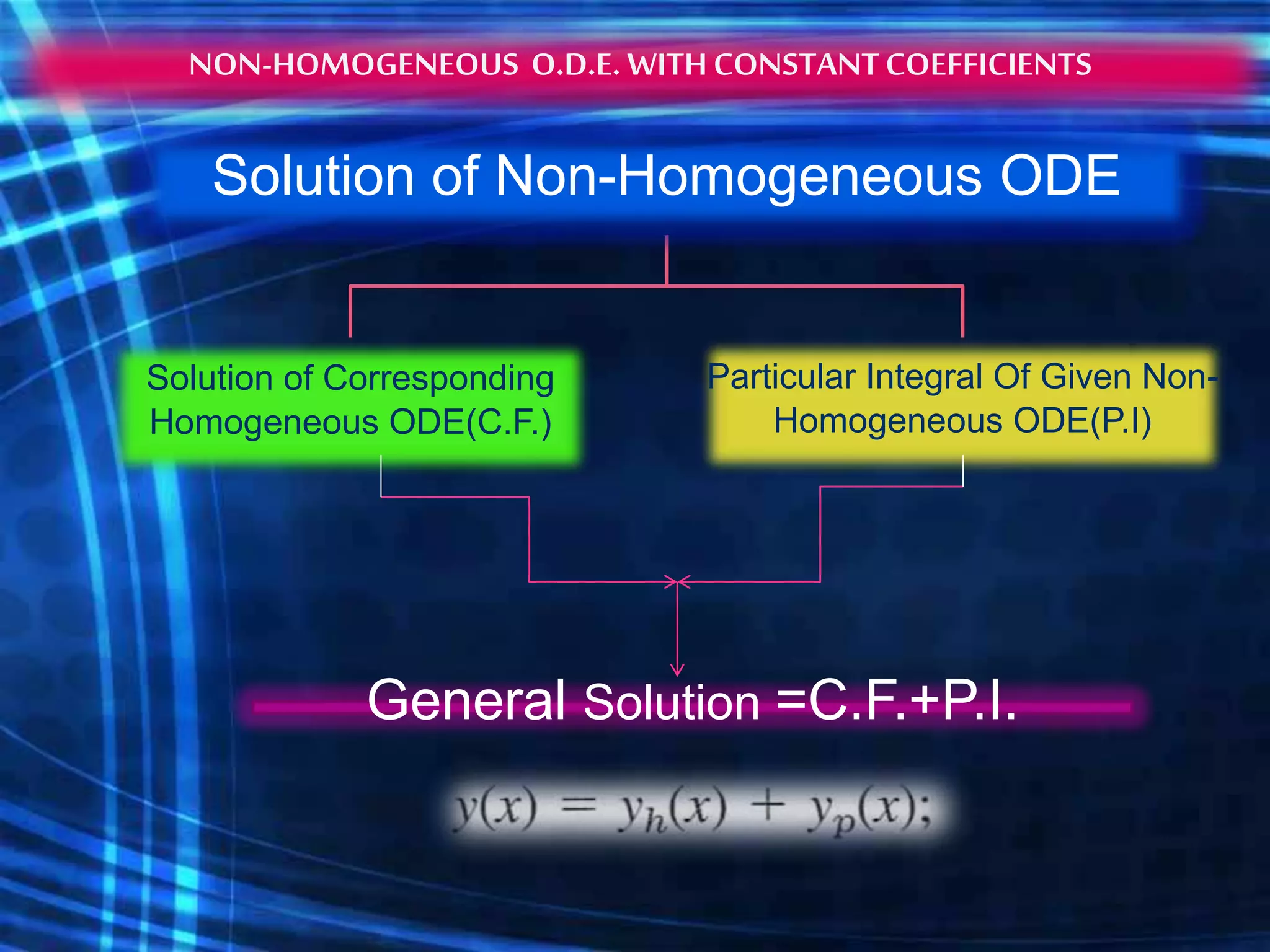 NON-HOMOGENEOUS O.D.E. WITH CONSTANT COEFFICIENTS

Solution of Non-Homogeneous ODE

Solution of Corresponding Homogeneous ODE(C.F.)

Particular Integral Of Given Non-Homogeneous ODE(P.I)

General Solution =C.F.+P.I.

$y(x) = y_h(x) + y_p(x);$